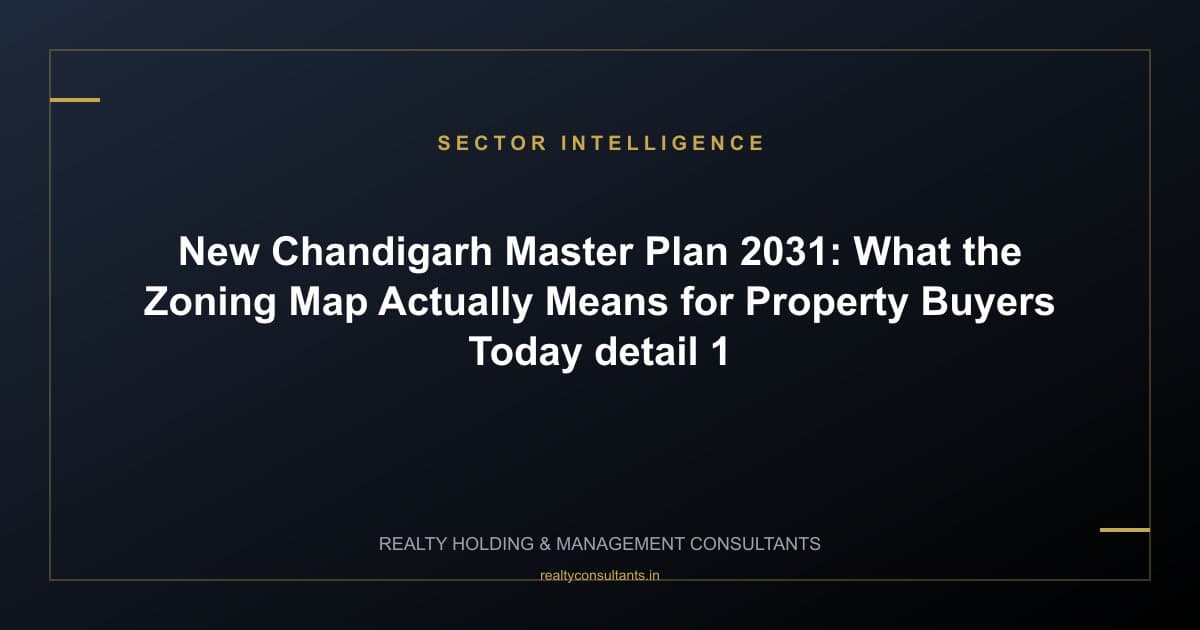 SECTOR INTELLIGENCE

New Chandigarh Master Plan 2031: What the Zoning Map Actually Means for Property Buyers Today detail 1

REALTY HOLDING & MANAGEMENT CONSULTANTS

realtyconsultants.in